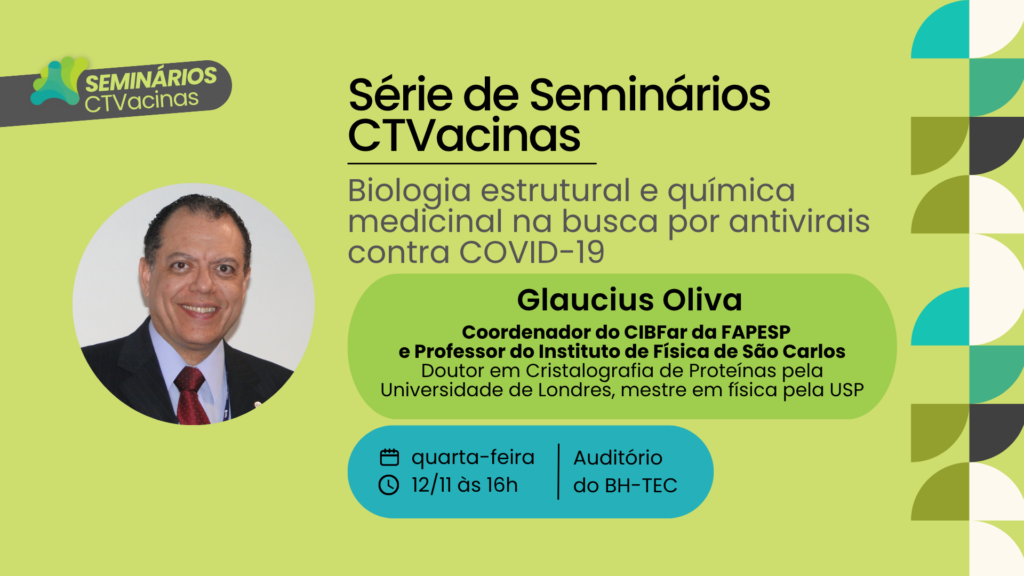 SEMINÁRIOS
CTVacinas

Série de Seminários CTVacinas

Biologia estrutural e química medicinal na busca por antivirais contra COVID-19

Glaucius Oliva

Coordenador do CIBFar da FAPESP e Professor do Instituto de Física de São Carlos
Doutor em Cristalografia de Proteínas pela Universidade de Londres, mestre em física pela USP

quarta-feira
12/11 às 16h

Auditório do BH-TEC